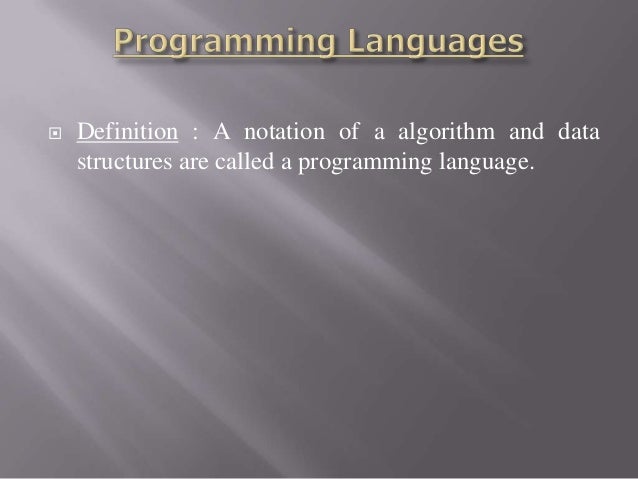 Programming Languages

Definition : A notation of a algorithm and data structures are called a programming language.